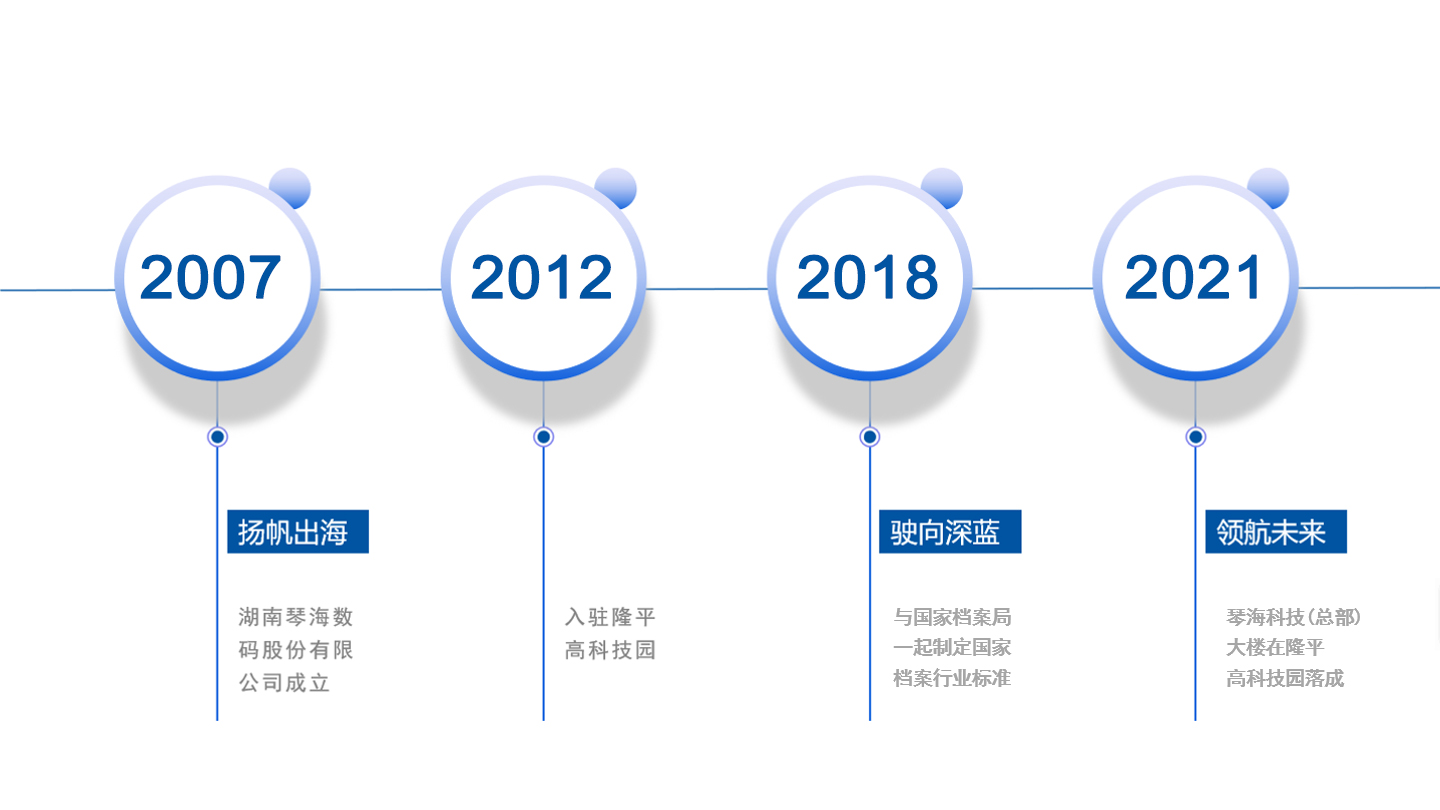 2007

扬帆出海

湖南琴海数码股份有限公司成立

2012

入驻隆平高科技园

2018

驶向深蓝

与国家档案局一起制定国家档案行业标准

2021

领航未来

琴海科技（总部）大楼在隆平高科技园落成